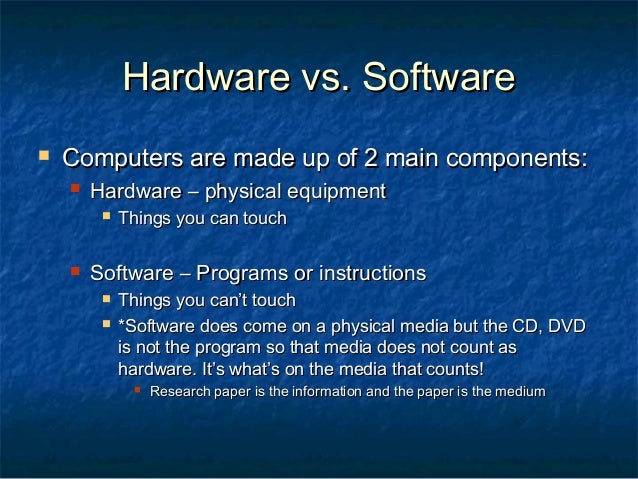 Hardware vs. Software

Computers are made up of 2 main components:

Hardware – physical equipment

Things you can touch

Software – Programs or instructions

Things you can't touch

*Software does come on a physical media but the CD, DVD is not the program so that media does not count as hardware. It's what's on the media that counts!

Research paper is the information and the paper is the medium